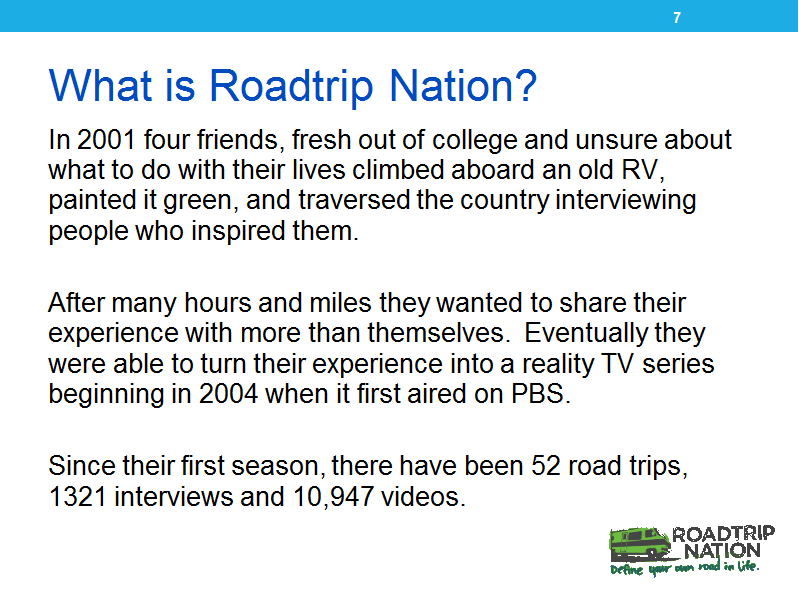 7

What is Roadtrip Nation?

In 2001 four friends, fresh out of college and unsure about what to do with their lives climbed aboard an old RV, painted it green, and traversed the country interviewing people who inspired them.

After many hours and miles they wanted to share their experience with more than themselves. Eventually they were able to turn their experience into a reality TV series beginning in 2004 when it first aired on PBS.

Since their first season, there have been 52 road trips, 1321 interviews and 10,947 videos.

ROADTRIP NATION
Define your own road in life.